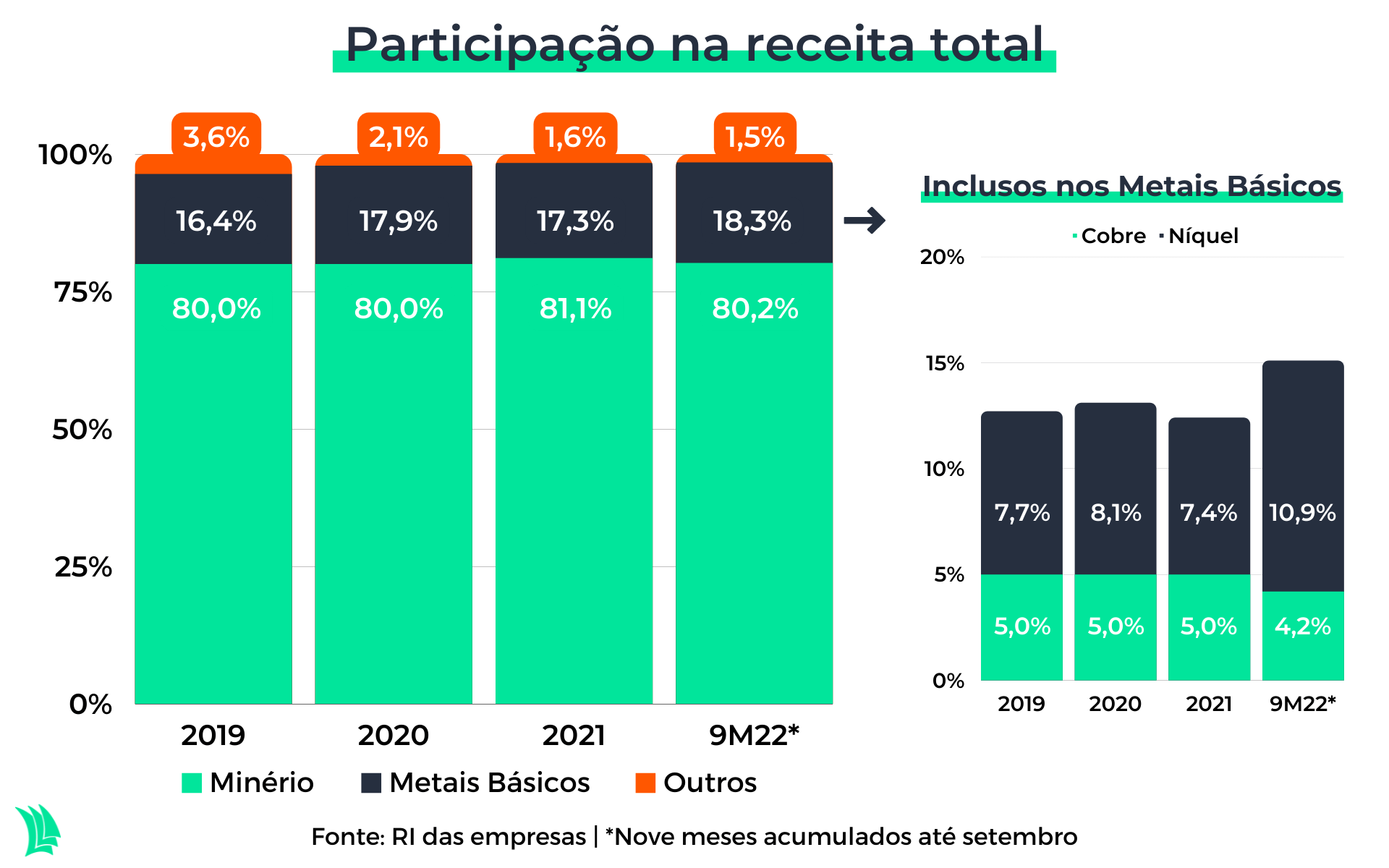 Participação na receita total

100%
75%
50%
25%
0%

3,6%
16,4%
80,0%

2,1%
17,9%
80,0%

1,6%
17,3%
81,1%

1,5%
18,3%
80,2%

2019
2020
2021
9M22*

Minério
Metais Básicos
Outros

Inclusos nos Metais Básicos

Cobre
Níquel

20%
15%
10%
5%
0%

7,7%
5,0%

8,1%
5,0%

7,4%
5,0%

10,9%
4,2%

2019
2020
2021
9M22*

Fonte: RI das empresas | *Nove meses acumulados até setembro